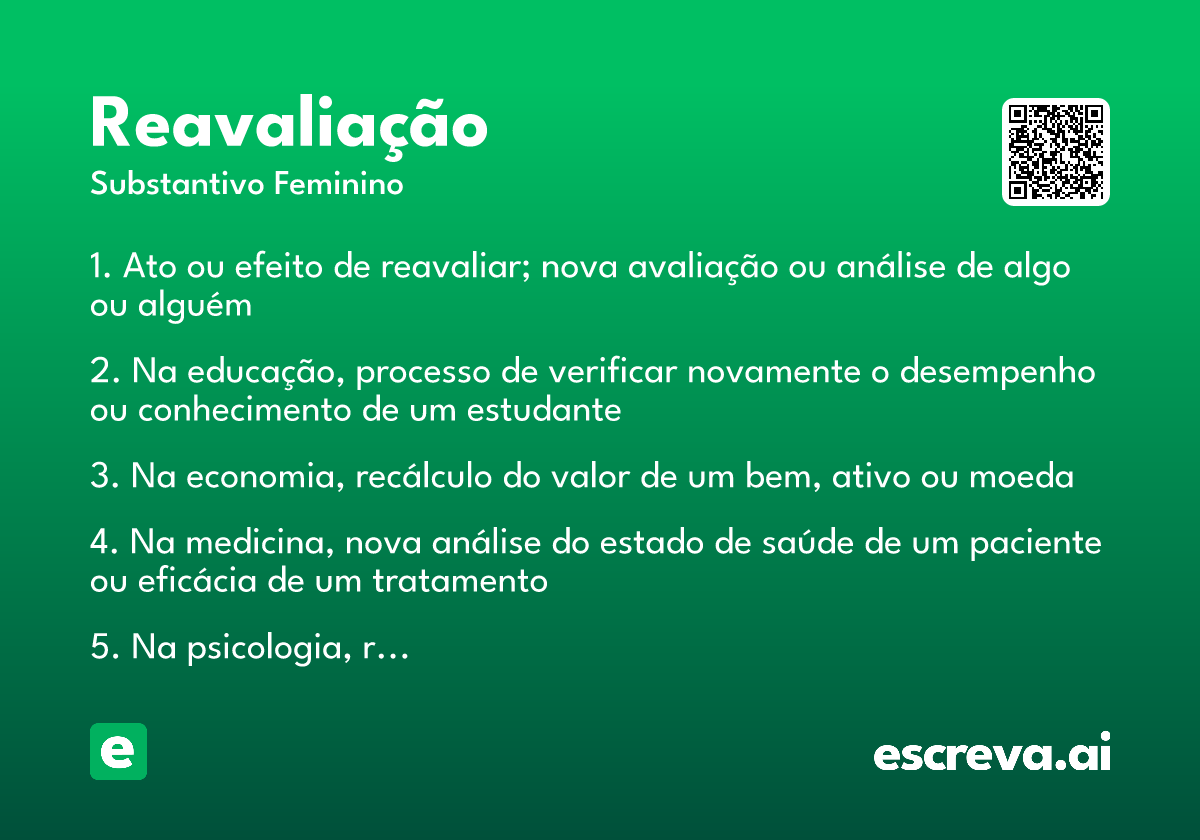 Reavaliação
Substantivo Feminino

1. Ato ou efeito de reavaliar; nova avaliação ou análise de algo ou alguém

2. Na educação, processo de verificar novamente o desempenho ou conhecimento de um estudante

3. Na economia, recálculo do valor de um bem, ativo ou moeda

4. Na medicina, nova análise do estado de saúde de um paciente ou eficácia de um tratamento

5. Na psicologia, r...

e

escreva.ai